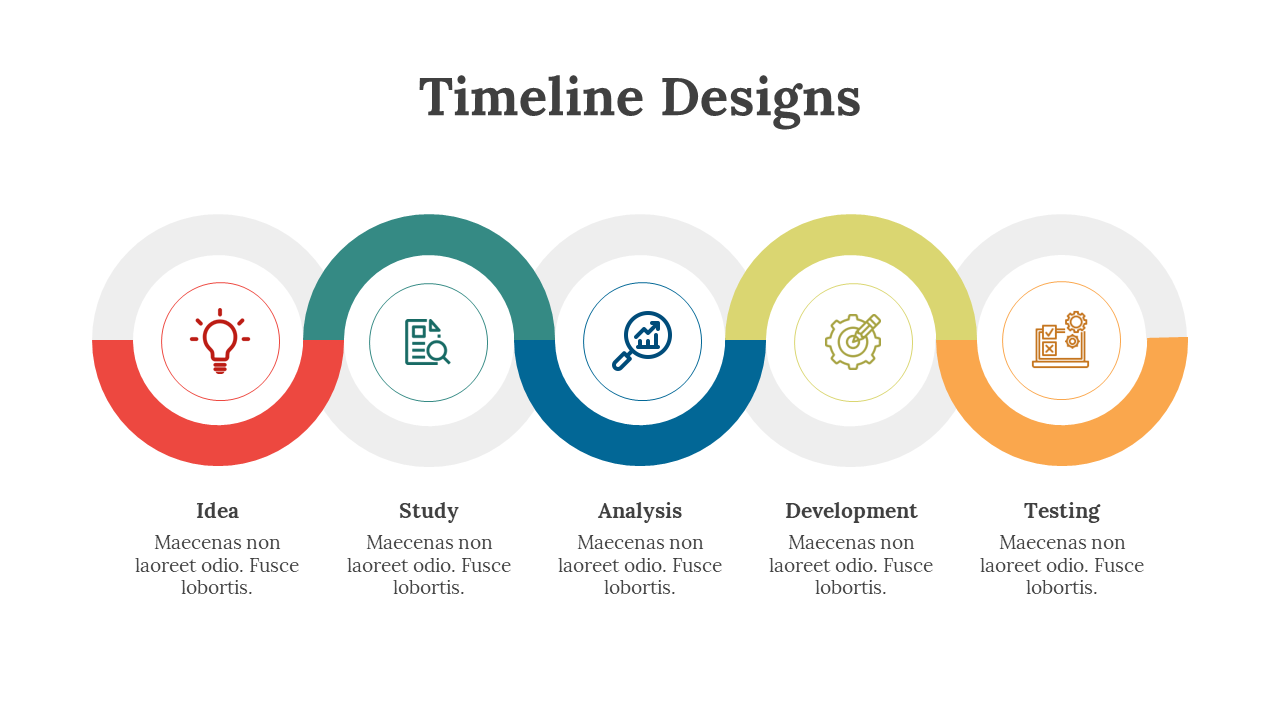 Timeline Designs

Idea
Maecenas non laoreet odio. Fusce lobortis.

Study
Maecenas non laoreet odio. Fusce lobortis.

Analysis
Maecenas non laoreet odio. Fusce lobortis.

Development
Maecenas non laoreet odio. Fusce lobortis.

Testing
Maecenas non laoreet odio. Fusce lobortis.